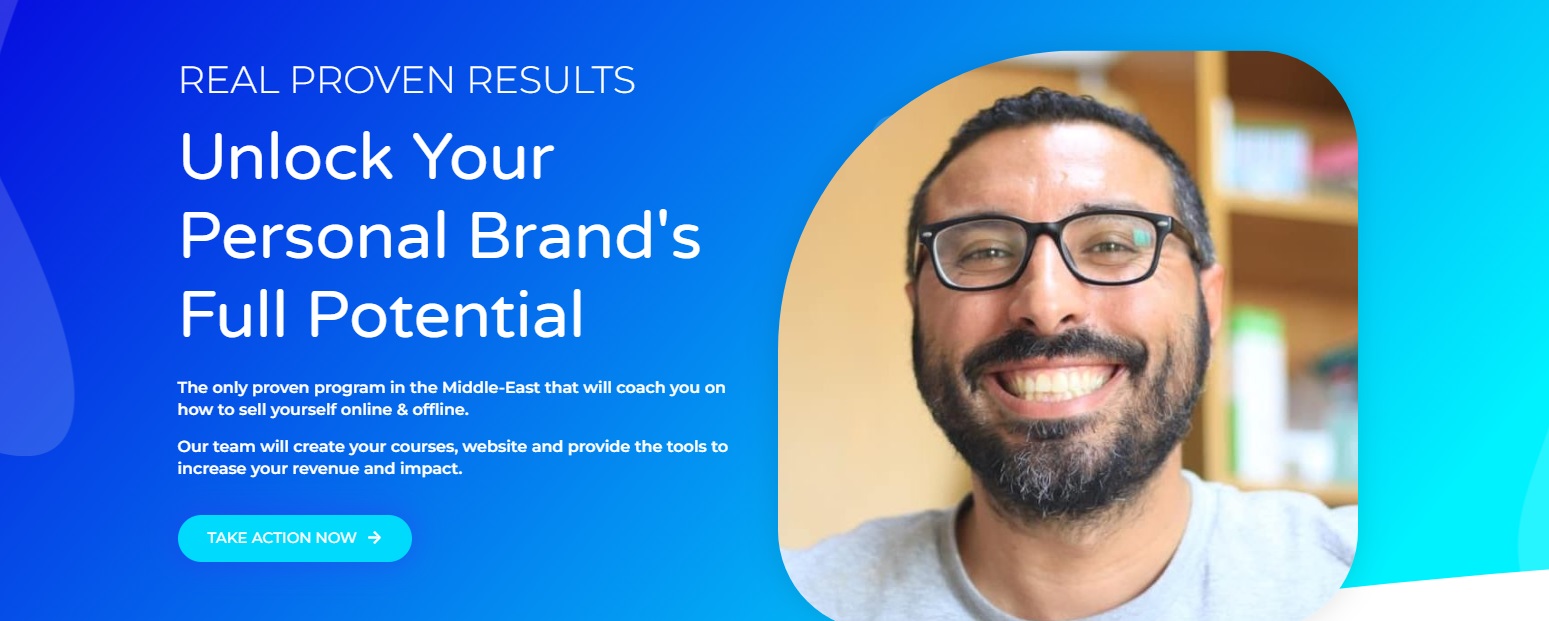 REAL PROVEN RESULTS

Unlock Your Personal Brand's Full Potential

The only proven program in the Middle-East that will coach you on how to sell yourself online & offline.

Our team will create your courses, website and provide the tools to increase your revenue and impact.

TAKE ACTION NOW →